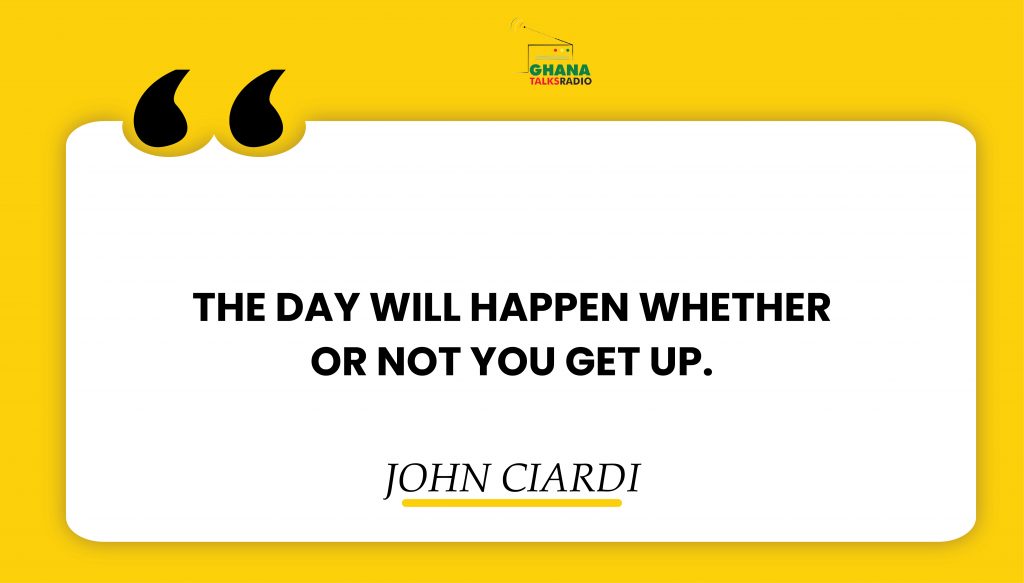 GHANA
TALKSRADIO

THE DAY WILL HAPPEN WHETHER OR NOT YOU GET UP.

JOHN CIARDI